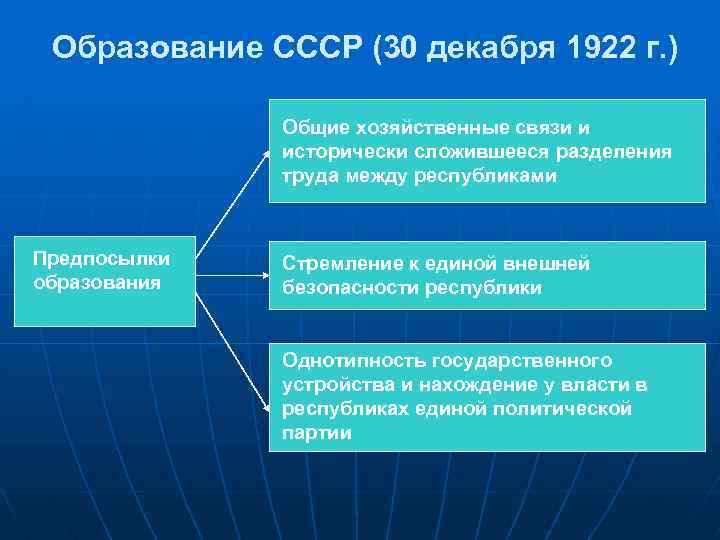 Образование СССР (30 декабря 1922 г.)

Предпосылки образования

Общие хозяйственные связи и исторически сложившееся разделения труда между республиками

Стремление к единой внешней безопасности республики

Однотипность государственного устройства и нахождение у власти в республиках единой политической партии